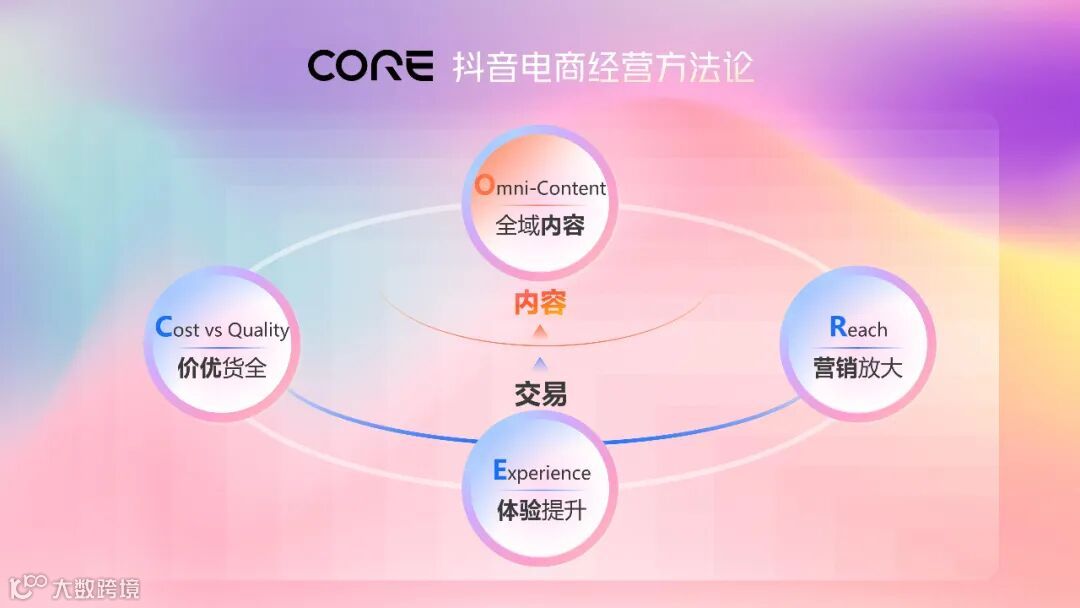 CORE 抖音电商经营方法论

Omni-Content
全域内容

内容

Cost vs Quality
价优货全

Reach
营销放大

交易

Experience
体验提升

大数跨境